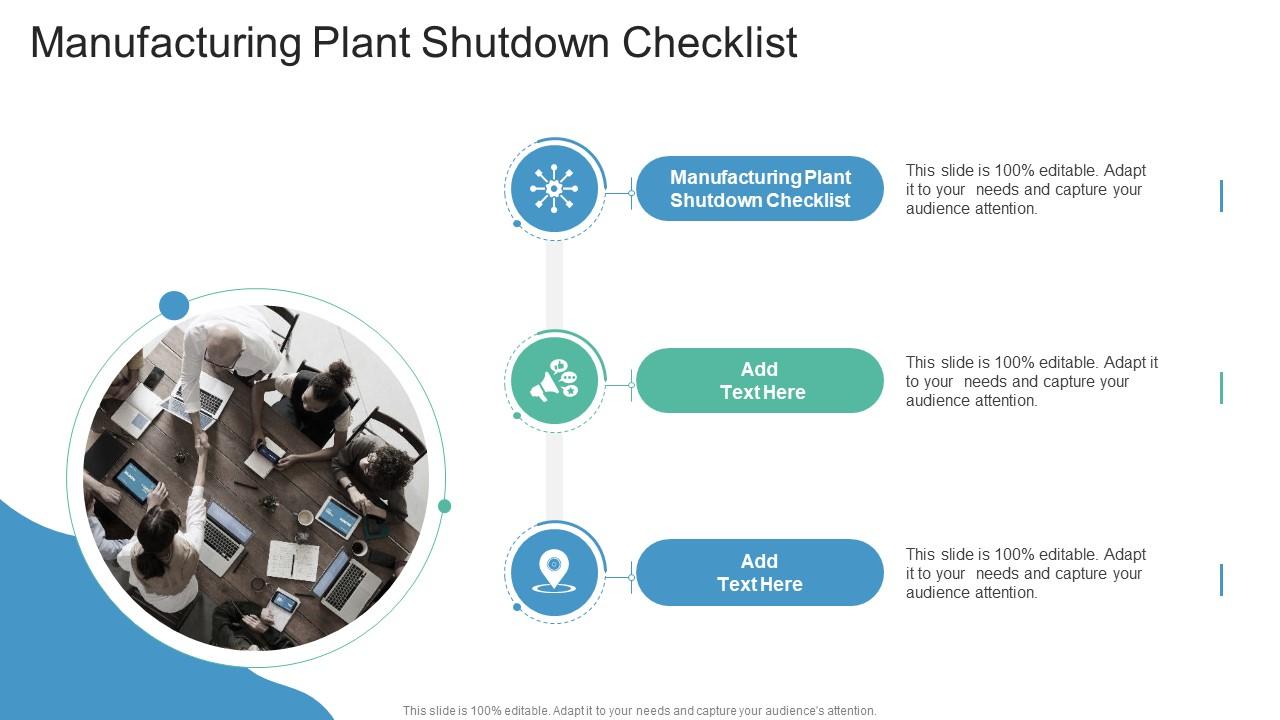 Manufacturing Plant Shutdown Checklist

Manufacturing Plant Shutdown Checklist

This slide is 100% editable. Adapt it to your needs and capture your audience attention.

Add Text Here

This slide is 100% editable. Adapt it to your needs and capture your audience attention.

Add Text Here

This slide is 100% editable. Adapt it to your needs and capture your audience attention.

This slide is 100% editable. Adapt it to your needs and capture your audience's attention.